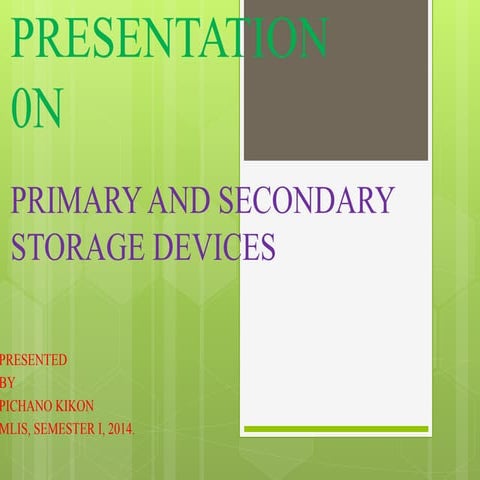 PRESENTATION
0N

PRIMARY AND SECONDARY STORAGE DEVICES

PRESENTED
BY
PICHANO KIKON
MLIS, SEMESTER I, 2014.